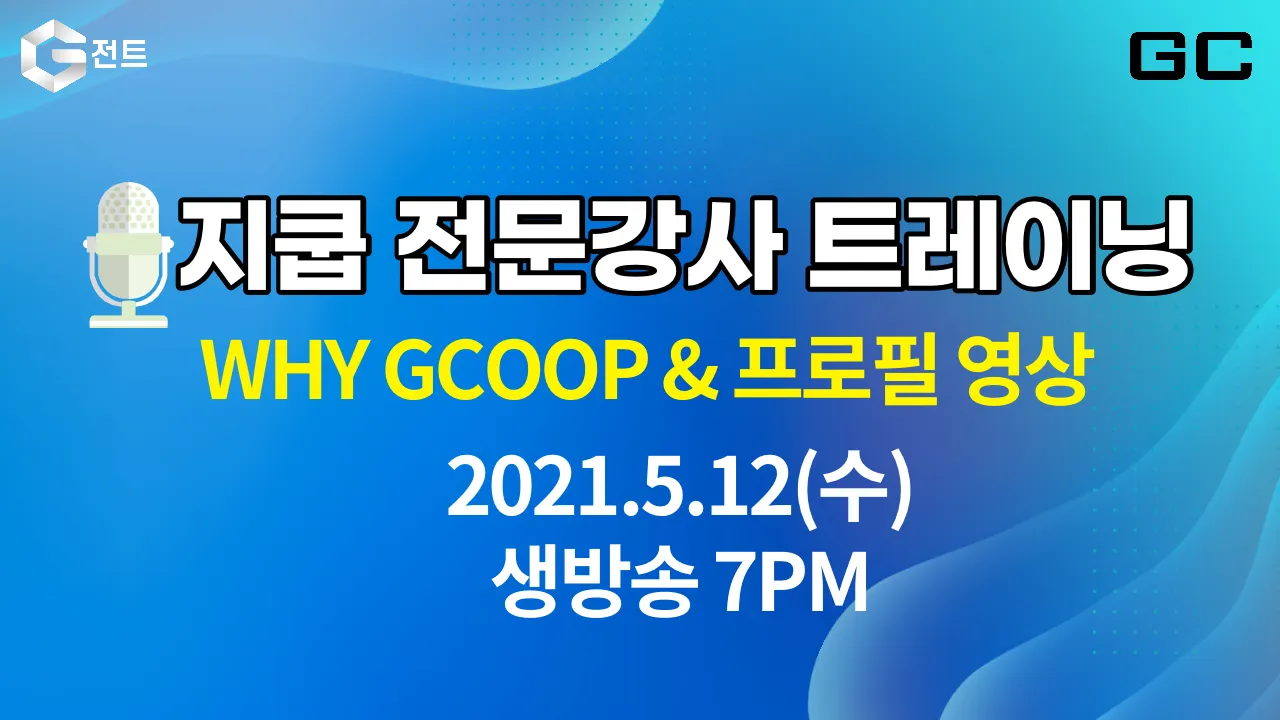 G 전트

GC

지쿱 전문강사 트레이닝

WHY GCOOP & 프로필 영상

2021.5.12(수)
생방송 7PM